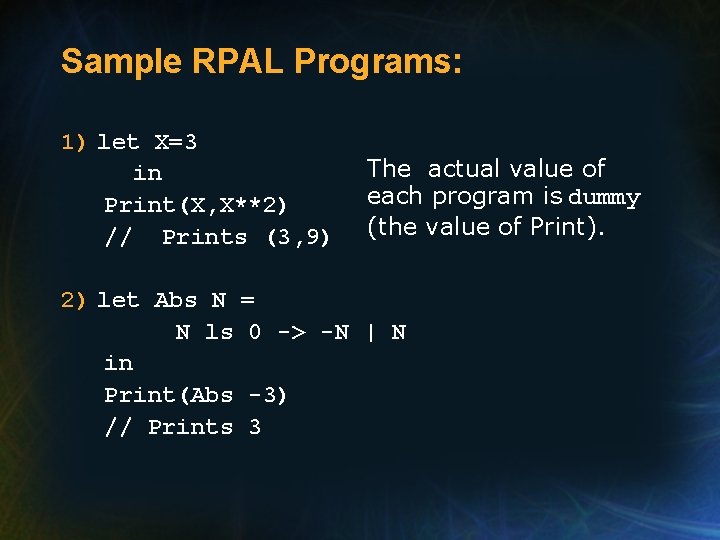 Sample RPAL Programs:

1) let X=3
in
Print(X,X**2)
// Prints (3,9)

The actual value of each program is dummy (the value of Print).

2) let Abs N =
N ls 0 -> -N | N
in
Print(Abs -3)
// Prints 3